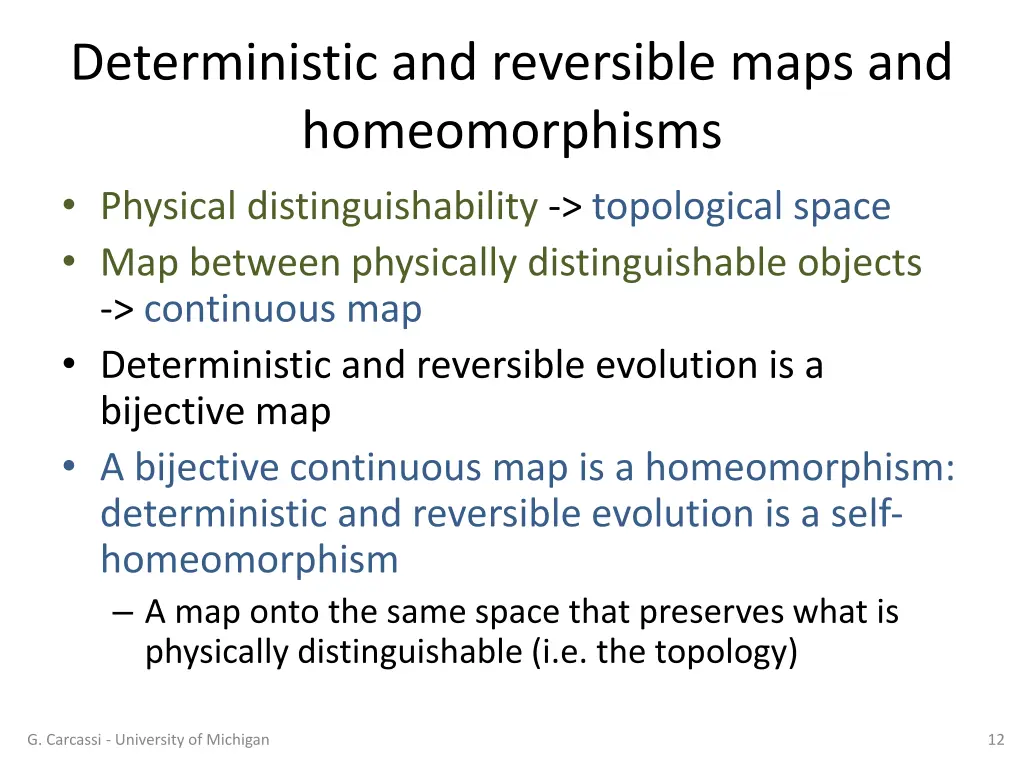 Deterministic and reversible maps and homeomorphisms

• Physical distinguishability -> topological space
• Map between physically distinguishable objects -> continuous map
• Deterministic and reversible evolution is a bijective map
• A bijective continuous map is a homeomorphism: deterministic and reversible evolution is a self-homeomorphism
– A map onto the same space that preserves what is physically distinguishable (i.e. the topology)

G. Carcassi - University of Michigan

12